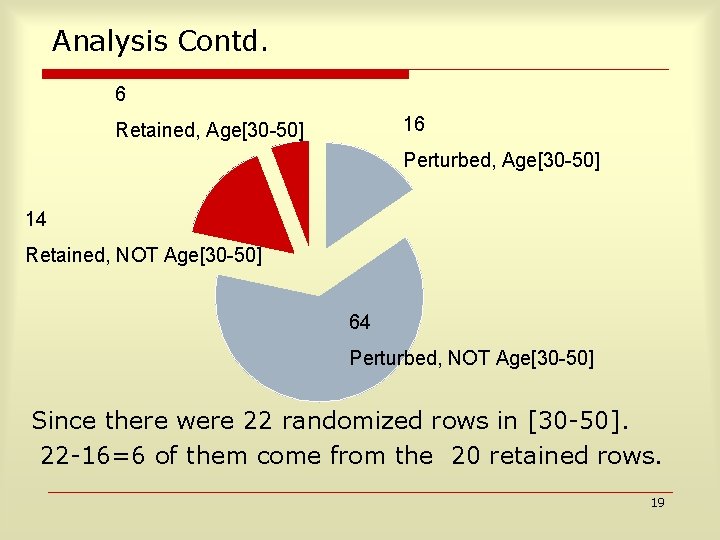 Analysis Contd.

6

Retained, Age[30-50]

16

Perturbed, Age[30-50]

14

Retained, NOT Age[30-50]

64

Perturbed, NOT Age[30-50]

Since there were 22 randomized rows in [30-50]. 22-16=6 of them come from the 20 retained rows.

19